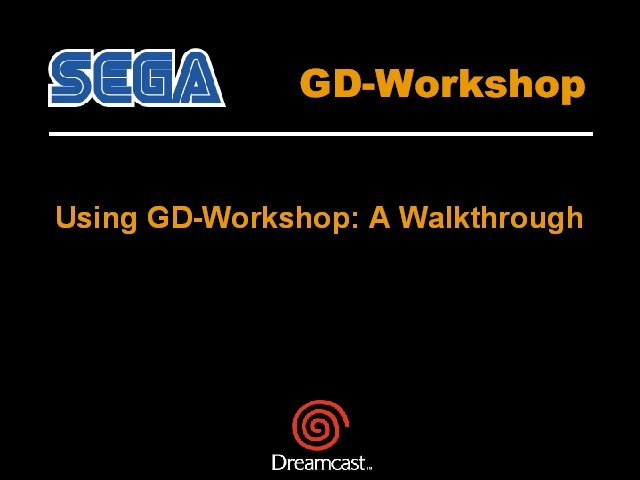 SEGA

GD-Workshop

Using GD-Workshop: A Walkthrough

Dreamcast™